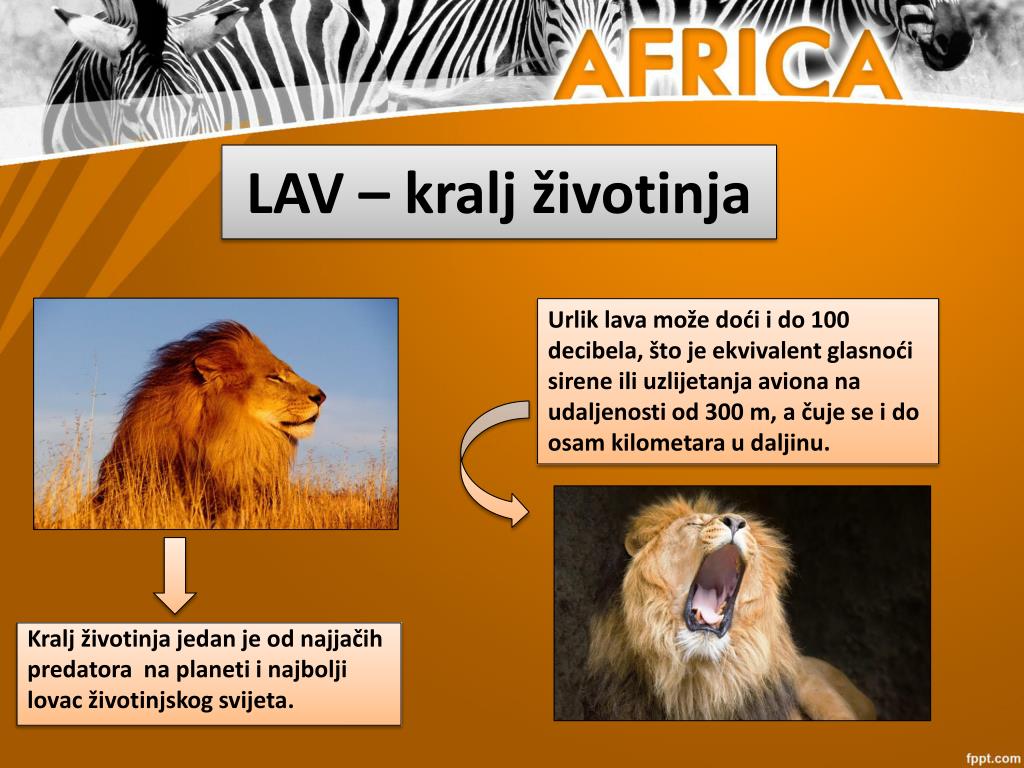 AFRICA

LAV – kralj životinja

Urlik lava može doći i do 100 decibela, što je ekvivalent glasnoći sirene ili uzlijetanja aviona na udaljenosti od 300 m, a čuje se i do osam kilometara u daljinu.

Kralj životinja jedan je od najjačih predatora na planeti i najbolji lovac životinjskog svijeta.

fppt.com